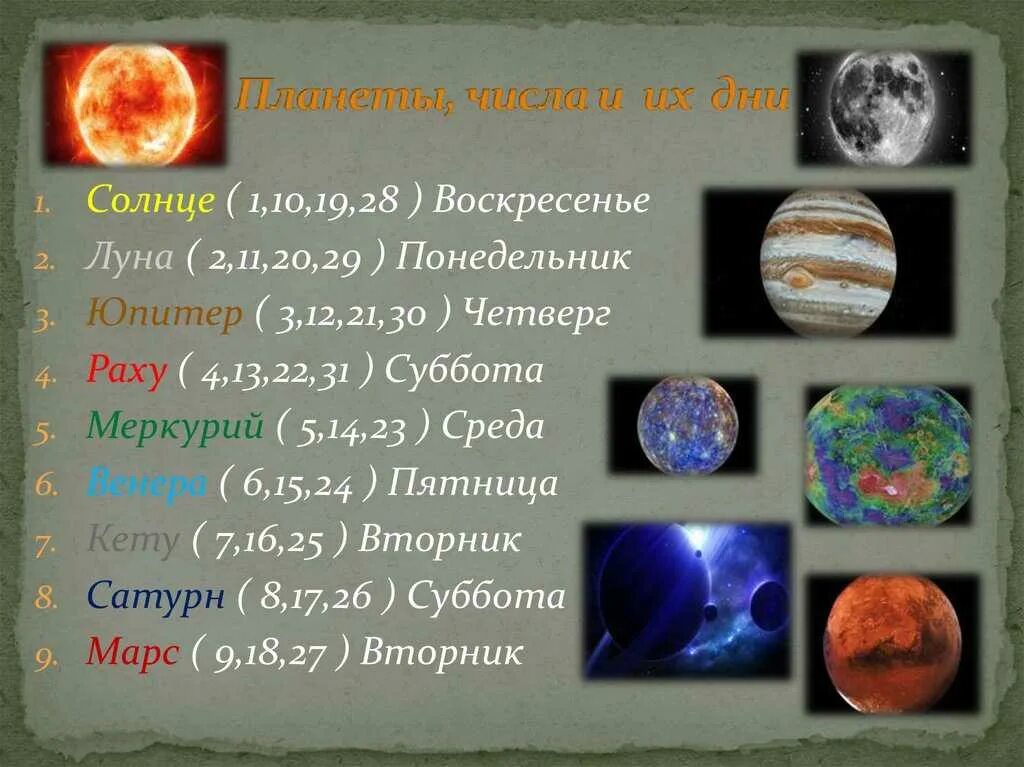 Планеты, числа и их дни

1. Солнце ( 1,10,19,28 ) Воскресенье
2. Луна ( 2,11,20,29 ) Понедельник
3. Юпитер ( 3,12,21,30 ) Четверг
4. Раху ( 4,13,22,31 ) Суббота
5. Меркурий ( 5,14,23 ) Среда
6. Венера ( 6,15,24 ) Пятница
7. Кету ( 7,16,25 ) Вторник
8. Сатурн ( 8,17,26 ) Суббота
9. Марс ( 9,18,27 ) Вторник